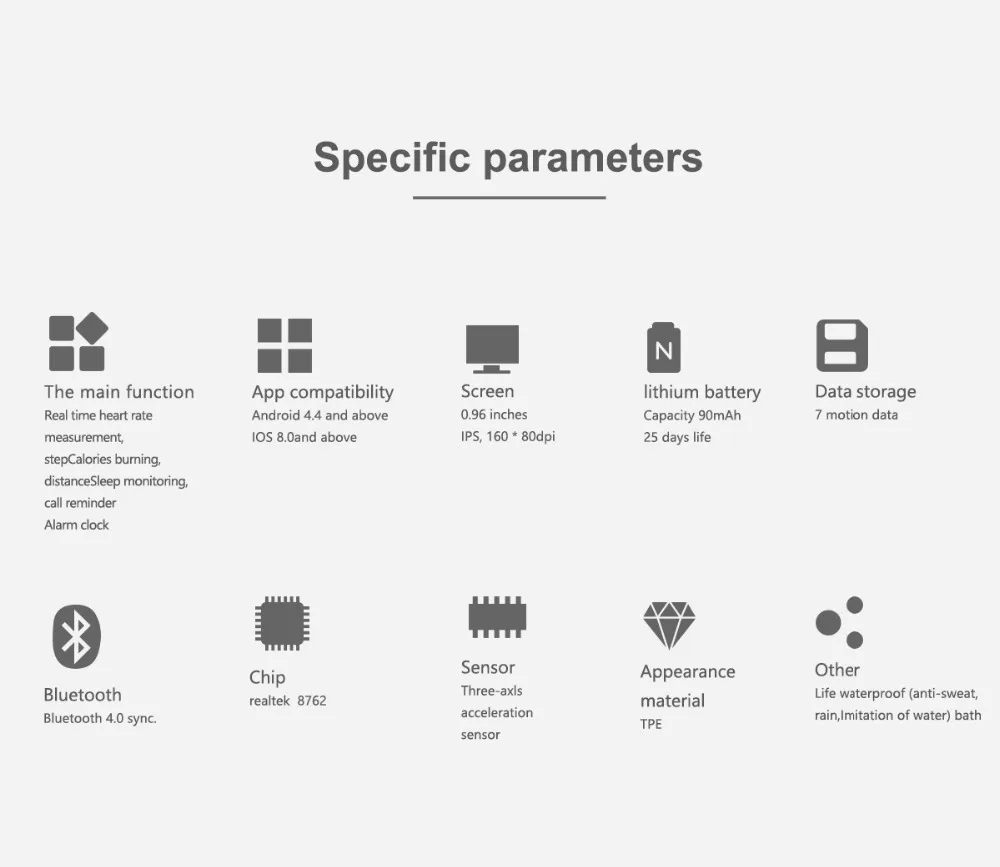 Specific parameters

The main function
Real time heart rate measurement,
stepCalories burning,
distanceSleep monitoring,
call reminder
Alarm clock

App compatibility
Android 4.4 and above
IOS 8.0and above

Screen
0.96 inches
IPS, 160 * 80dpi

N

lithium battery
Capacity 90mAh
25 days life

Data storage
7 motion data

Bluetooth
Bluetooth 4.0 sync.

Chip
realtek 8762

Sensor
Three-axls acceleration sensor

Appearance material
TPE

Other
Life waterproof (anti-sweat, rain,Imitation of water) bath